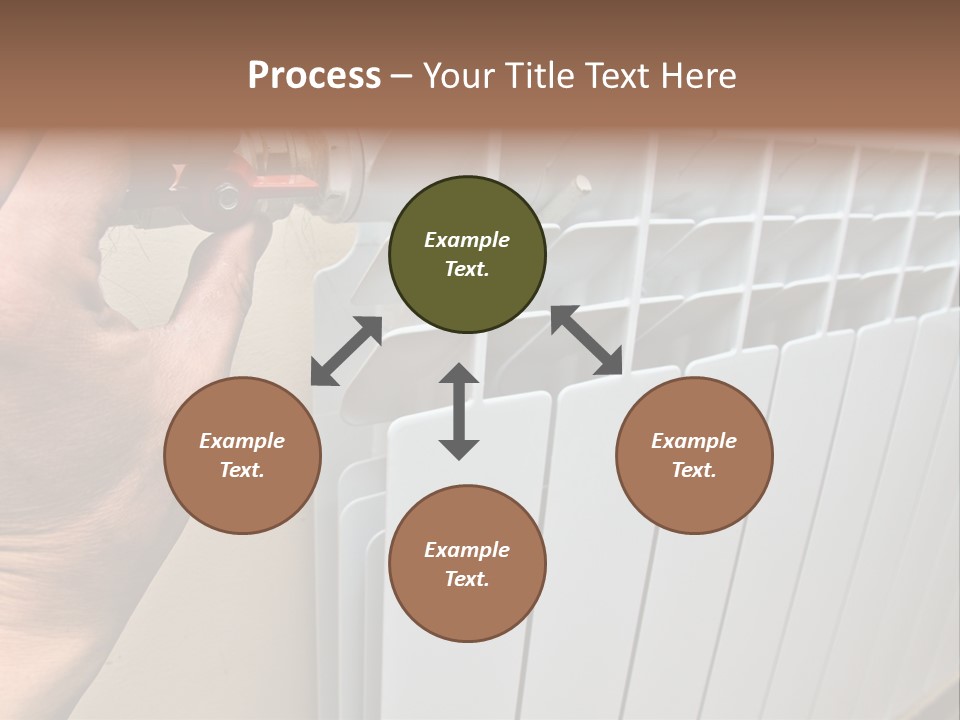 Process – Your Title Text Here

Example Text.

Example Text.

Example Text.

Example Text.